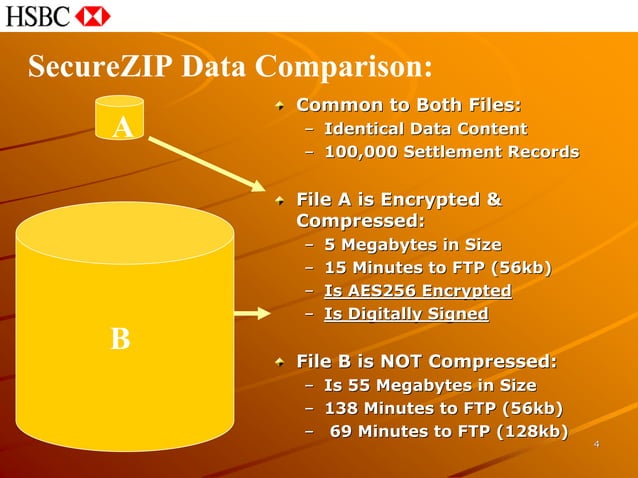 HSBC

SecureZIP Data Comparison:

A

B

Common to Both Files:
– Identical Data Content
– 100,000 Settlement Records

File A is Encrypted & Compressed:
– 5 Megabytes in Size
– 15 Minutes to FTP (56kb)
– Is AES256 Encrypted
– Is Digitally Signed

File B is NOT Compressed:
– Is 55 Megabytes in Size
– 138 Minutes to FTP (56kb)
– 69 Minutes to FTP (128kb)

4